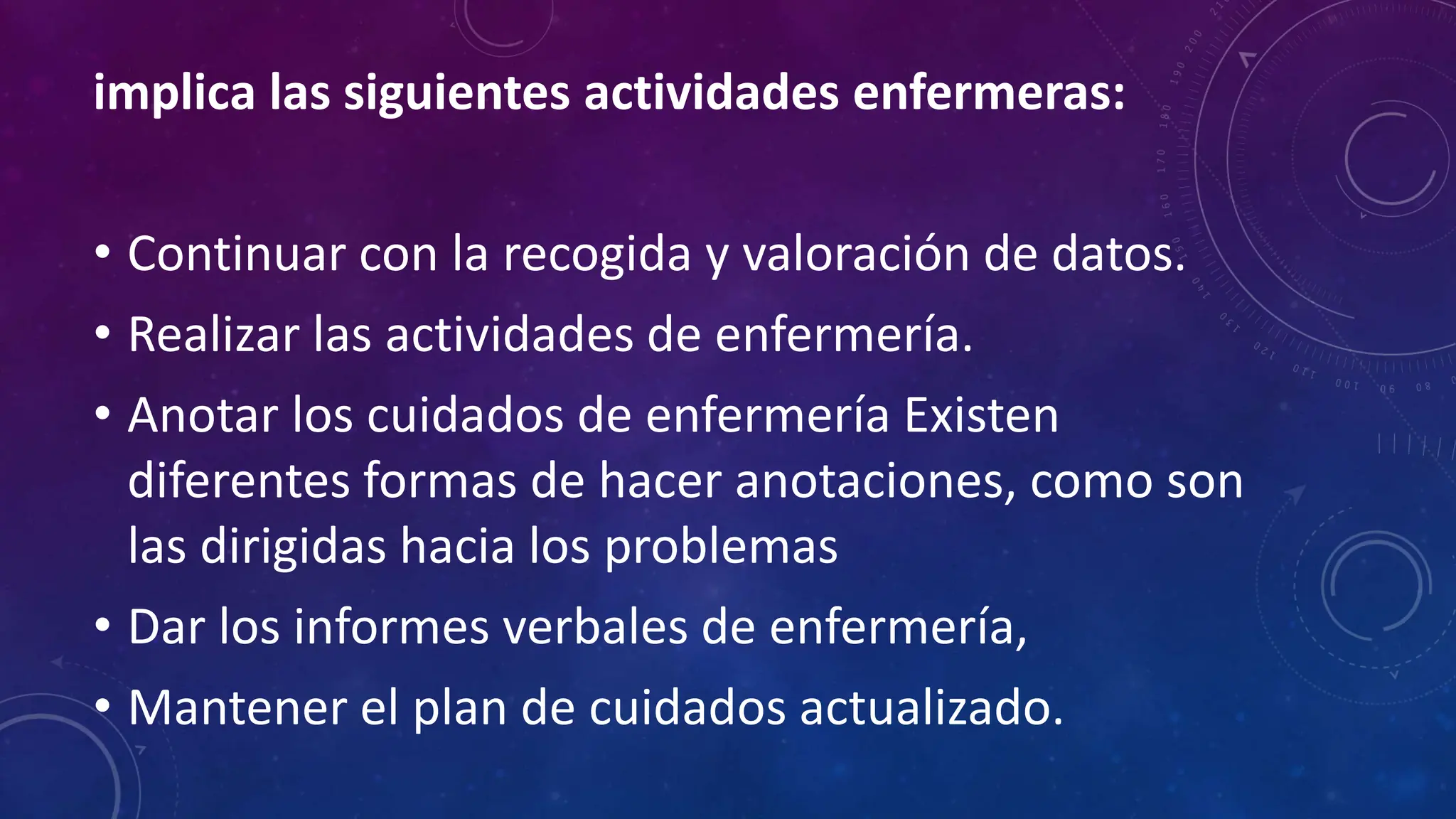 implica las siguientes actividades enfermeras:

• Continuar con la recogida y valoración de datos.
• Realizar las actividades de enfermería.
• Anotar los cuidados de enfermería Existen diferentes formas de hacer anotaciones, como son las dirigidas hacia los problemas
• Dar los informes verbales de enfermería,
• Mantener el plan de cuidados actualizado.